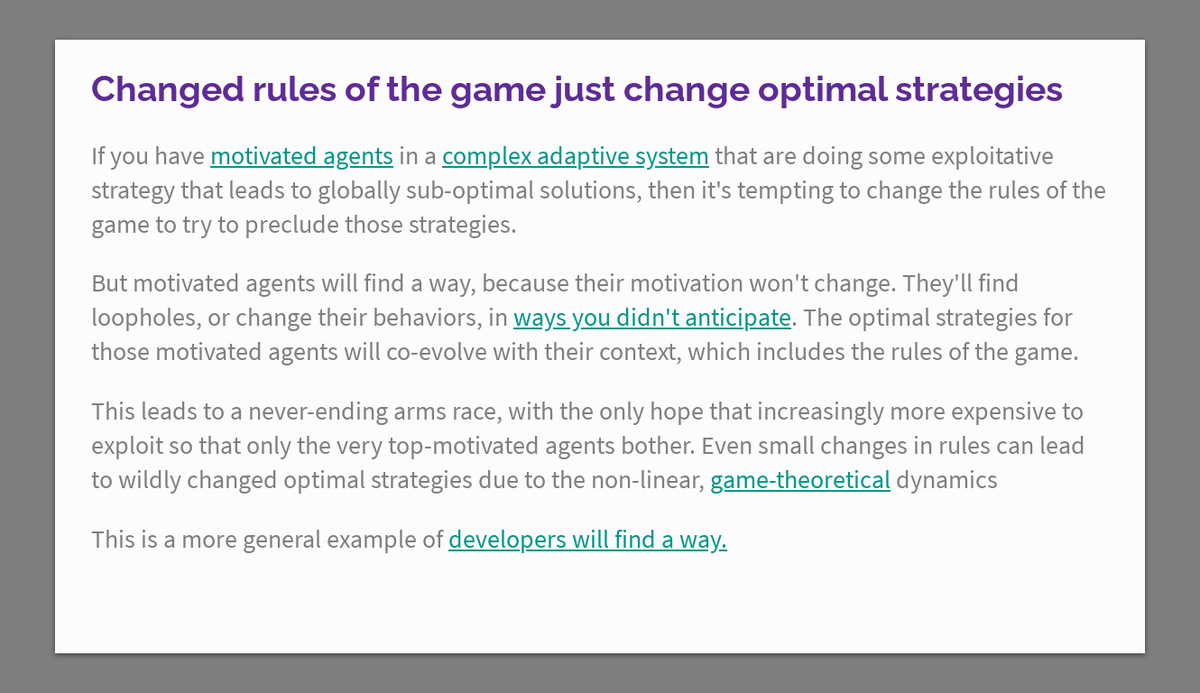 Changed rules of the game just change optimal strategies

If you have motivated agents in a complex adaptive system that are doing some exploitative strategy that leads to globally sub-optimal solutions, then it's tempting to change the rules of the game to try to preclude those strategies.

But motivated agents will find a way, because their motivation won't change. They'll find loopholes, or change their behaviors, in ways you didn't anticipate. The optimal strategies for those motivated agents will co-evolve with their context, which includes the rules of the game.

This leads to a never-ending arms race, with the only hope that increasingly more expensive to exploit so that only the very top-motivated agents bother. Even small changes in rules can lead to wildly changed optimal strategies due to the non-linear, game-theoretical dynamics

This is a more general example of developers will find a way.